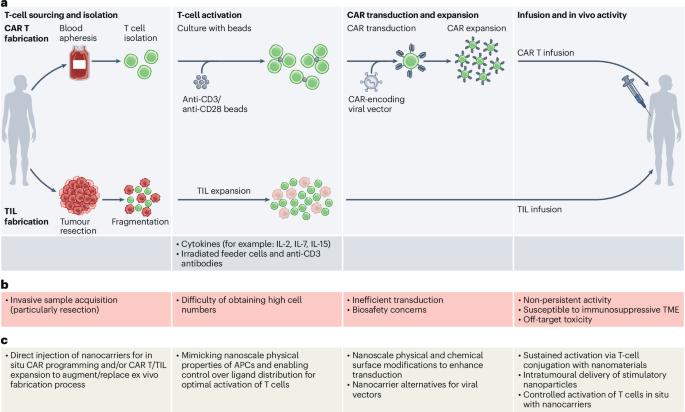 a

T-cell sourcing and isolation

CAR T fabrication

Blood apheresis

T cell isolation

TIL fabrication

Tumour resection

Fragmentation

T-cell activation

Culture with beads

Anti-CD3/ anti-CD28 beads

TIL expansion

• Cytokines (for example: IL-2, IL-7, IL-15)
• Irradiated feeder cells and anti-CD3 antibodies

CAR transduction and expansion

CAR transduction

CAR expansion

CAR-encoding viral vector

Infusion and in vivo activity

CAR T infusion

TIL infusion

b

• Invasive sample acquisition (particularly resection)

• Difficulty of obtaining high cell numbers

• Inefficient transduction
• Biosafety concerns

• Non-persistent activity
• Susceptible to immunosuppressive TME
• Off-target toxicity

c

• Direct injection of nanocarriers for in situ CAR programming and/or CAR T/TIL expansion to augment/replace ex vivo fabrication process

• Mimicking nanoscale physical properties of APCs and enabling control over ligand distribution for optimal activation of T cells

• Nanoscale physical and chemical surface modifications to enhance transduction
• Nanocarrier alternatives for viral vectors

• Sustained activation via T-cell conjugation with nanomaterials
• Intratumoural delivery of stimulatory nanoparticles
• Controlled activation of T cells in situ with nanocarriers